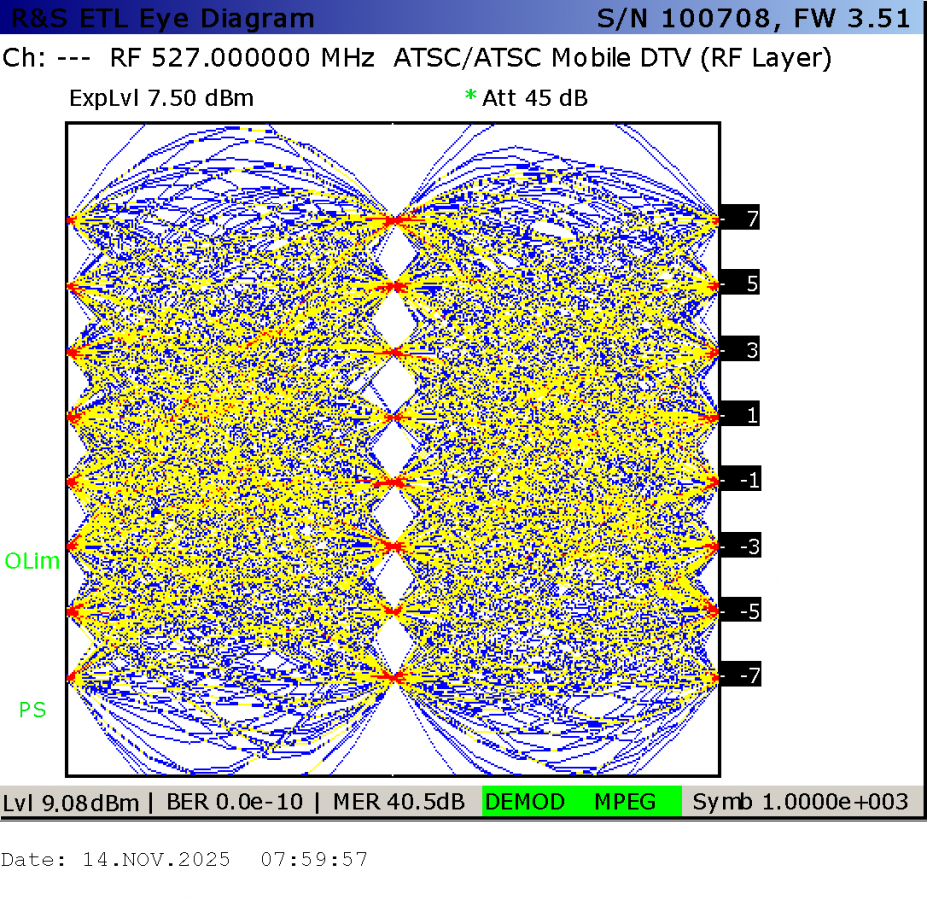 R&S ETL Eye Diagram S/N 100708, FW 3.51

Ch: --- RF 527.000000 MHz ATSC/ATSC Mobile DTV (RF Layer)

ExpLvl 7.50 dBm * Att 45 dB

7
5
3
1
-1
-3
-5
-7

OLim

PS

Lvl 9.08dBm | BER 0.0e-10 | MER 40.5dB DEMOD MPEG Symb 1.0000e+003

Date: 14.NOV.2025 07:59:57